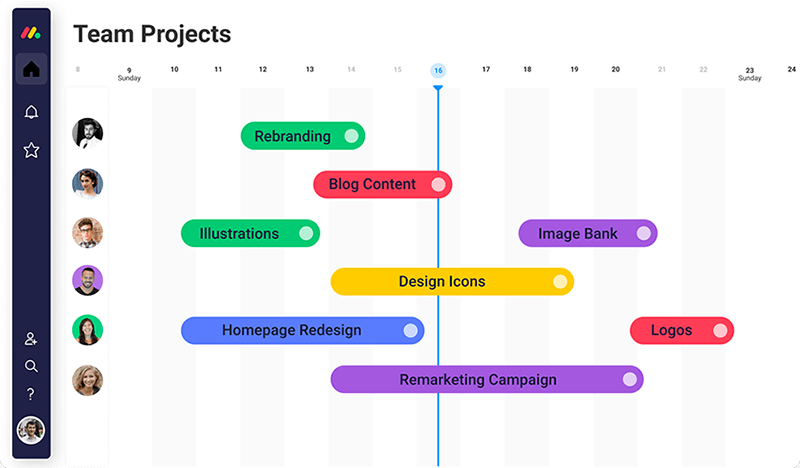 Team Projects

8
9
Sunday
10
11
12
13
14
15
16
17
18
19
20
21
22
23
Sunday
24

Rebranding
Blog Content
Illustrations
Image Bank
Design Icons
Homepage Redesign
Logos
Remarketing Campaign

?